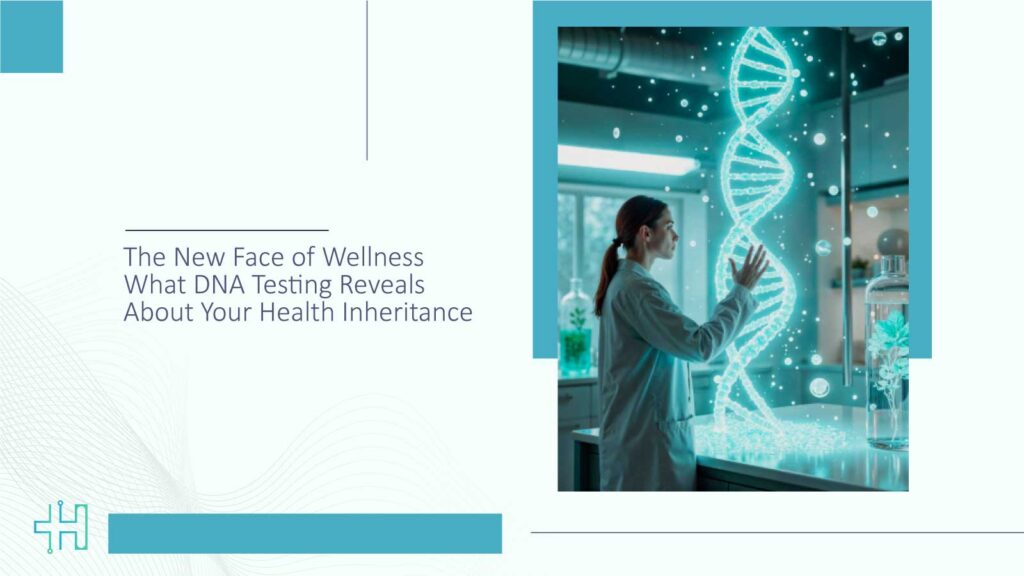 The New Face of Wellness
What DNA Testing Reveals
About Your Health Inheritance